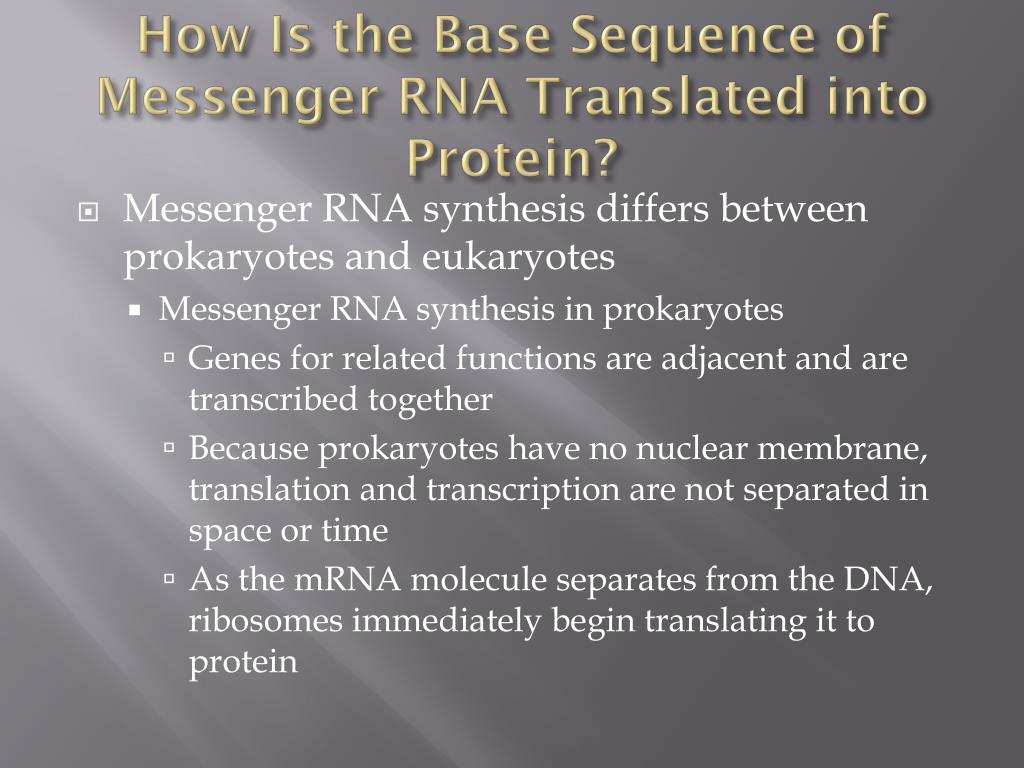 How Is the Base Sequence of Messenger RNA Translated into Protein?

Messenger RNA synthesis differs between prokaryotes and eukaryotes

Messenger RNA synthesis in prokaryotes

Genes for related functions are adjacent and are transcribed together

Because prokaryotes have no nuclear membrane, translation and transcription are not separated in space or time

As the mRNA molecule separates from the DNA, ribosomes immediately begin translating it to protein